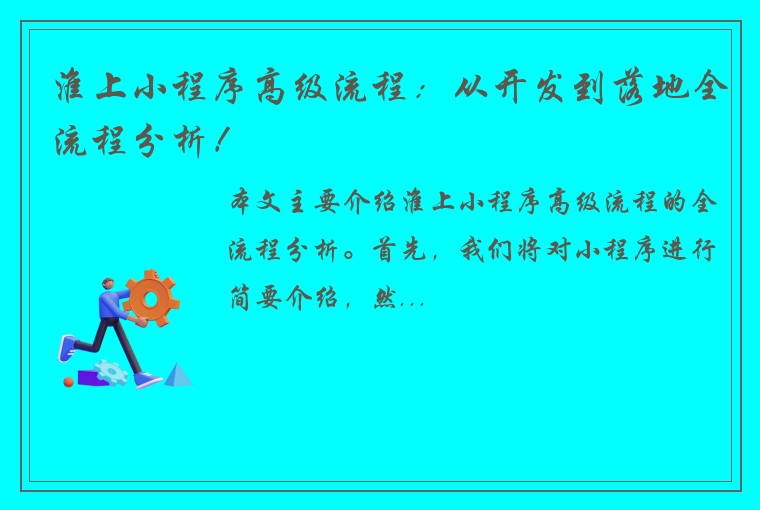 淮上小程序高级流程：从开发到落地全流程分析！

本文主要介绍淮上小程序高级流程的全流程分析。首先，我们将对小程序进行简要介绍，然...